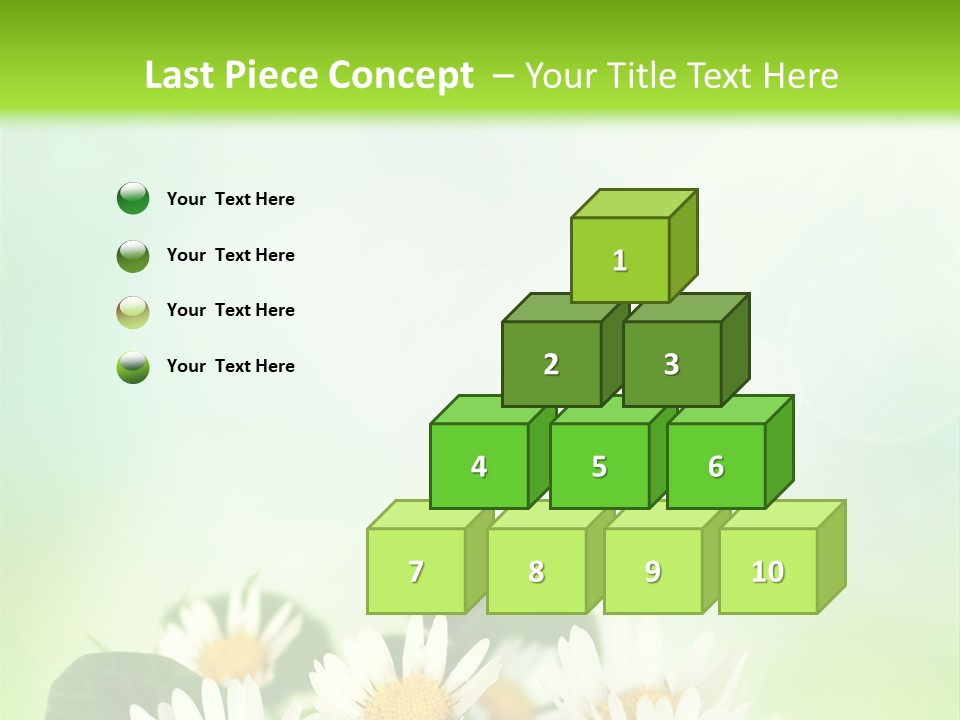 Last Piece Concept – Your Title Text Here

Your Text Here

Your Text Here

Your Text Here

Your Text Here

1

2 3

4 5 6

7 8 9 10